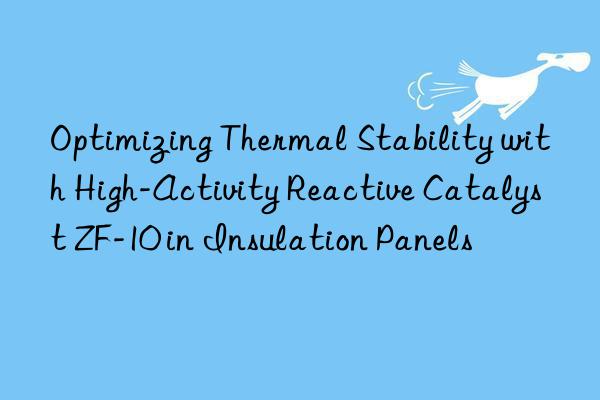 Optimizing Thermal Stability with High-Activity Reactive Catalyst ZF-10 in Insulation Panels